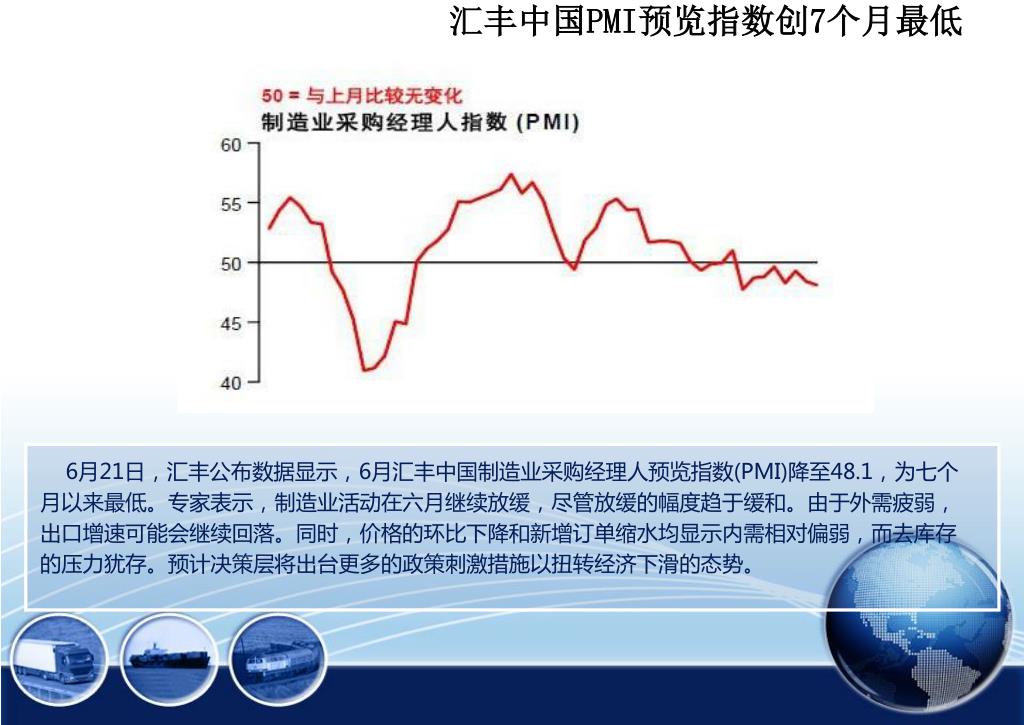 汇丰中国PMI预览指数创7个月最低

50 = 与上月比较无变化
制造业采购经理人指数 (PMI)

60
55
50
45
40

6月21日，汇丰公布数据显示，6月汇丰中国制造业采购经理人预览指数(PMI)降至48.1，为七个月以来最低。专家表示，制造业活动在六月继续放缓，尽管放缓的幅度趋于缓和。由于外需疲弱，出口增速可能会继续回落。同时，价格的环比下降和新增订单缩水均显示内需相对偏弱，而去库存的压力犹存。预计决策层将出台更多的政策刺激措施以扭转经济下滑的态势。